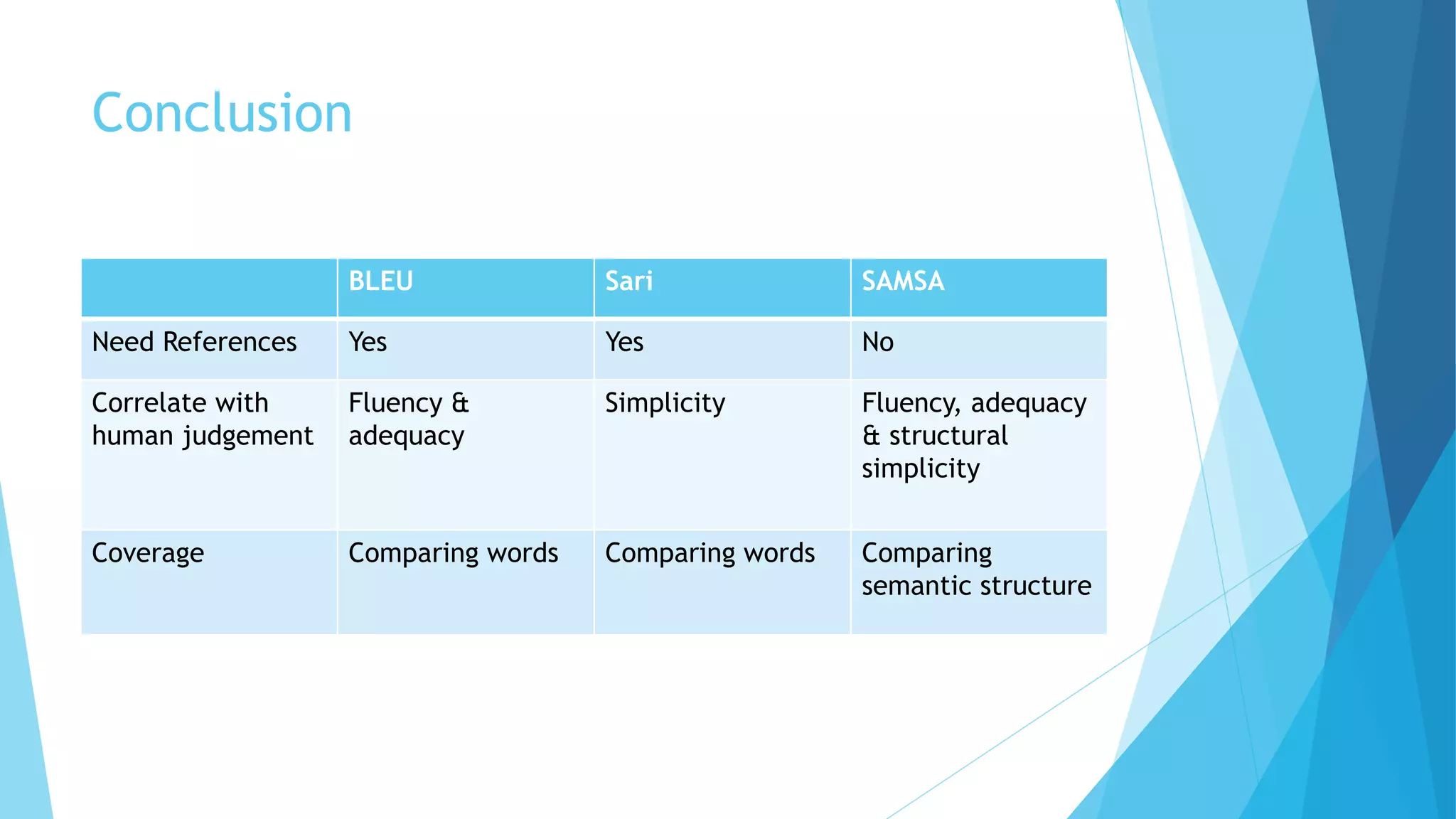 Conclusion

| | BLEU | Sari | SAMSA |
|---|---|---|---|
| Need References | Yes | Yes | No |
| Correlate with human judgement | Fluency & adequacy | Simplicity | Fluency, adequacy & structural simplicity |
| Coverage | Comparing words | Comparing words | Comparing semantic structure |